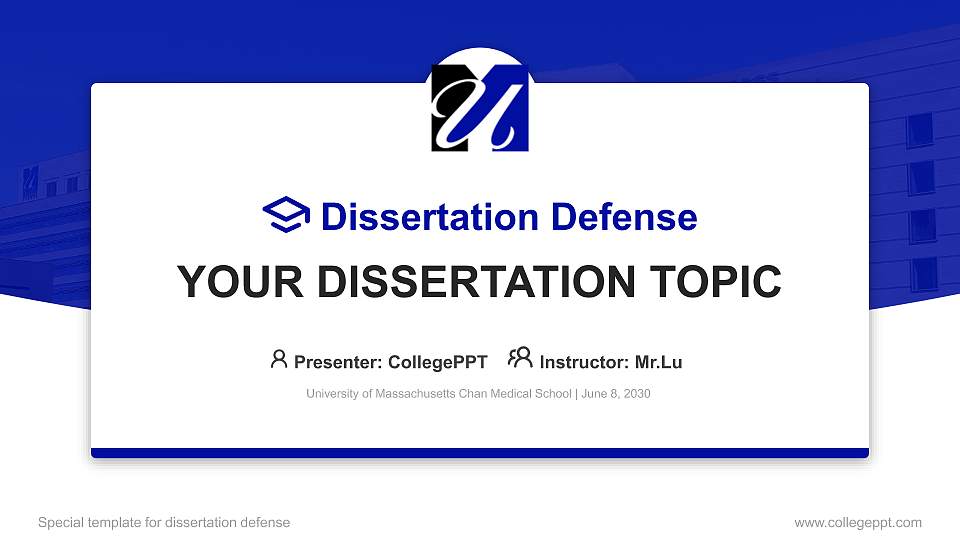 Dissertation Defense

YOUR DISSERTATION TOPIC

Presenter: CollegePPT   Instructor: Mr.Lu

University of Massachusetts Chan Medical School | June 8, 2030

Special template for dissertation defense

www.collegeppt.com